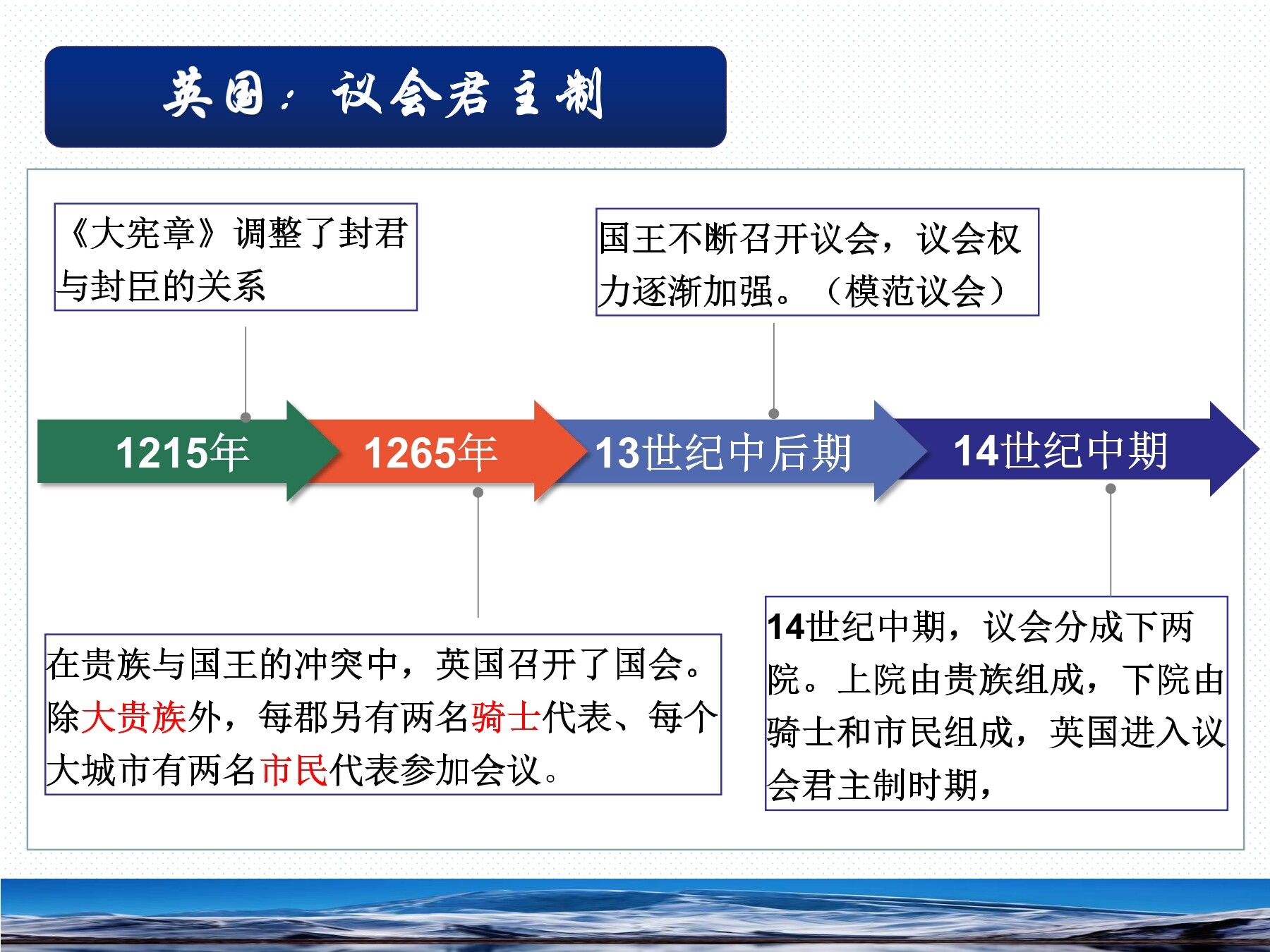 英国：议会君主制

《大宪章》调整了封君与封臣的关系

国王不断召开议会，议会权力逐渐加强。（模范议会）

1215年

1265年

13世纪中后期

14世纪中期

在贵族与国王的冲突中，英国召开了国会。除大贵族外，每郡另有两名骑士代表、每个大城市有两名市民代表参加会议。

14世纪中期，议会分成下两院。上院由贵族组成，下院由骑士和市民组成，英国进入议会君主制时期，